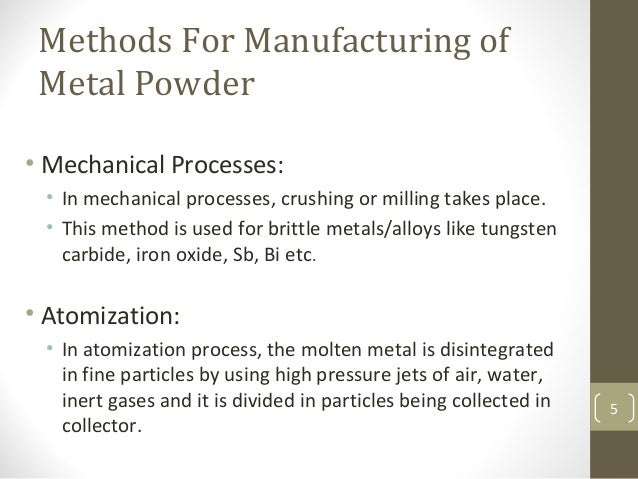 Methods For Manufacturing of Metal Powder

• Mechanical Processes:
• In mechanical processes, crushing or milling takes place.
• This method is used for brittle metals/alloys like tungsten carbide, iron oxide, Sb, Bi etc.

• Atomization:
• In atomization process, the molten metal is disintegrated in fine particles by using high pressure jets of air, water, inert gases and it is divided in particles being collected in collector.

5